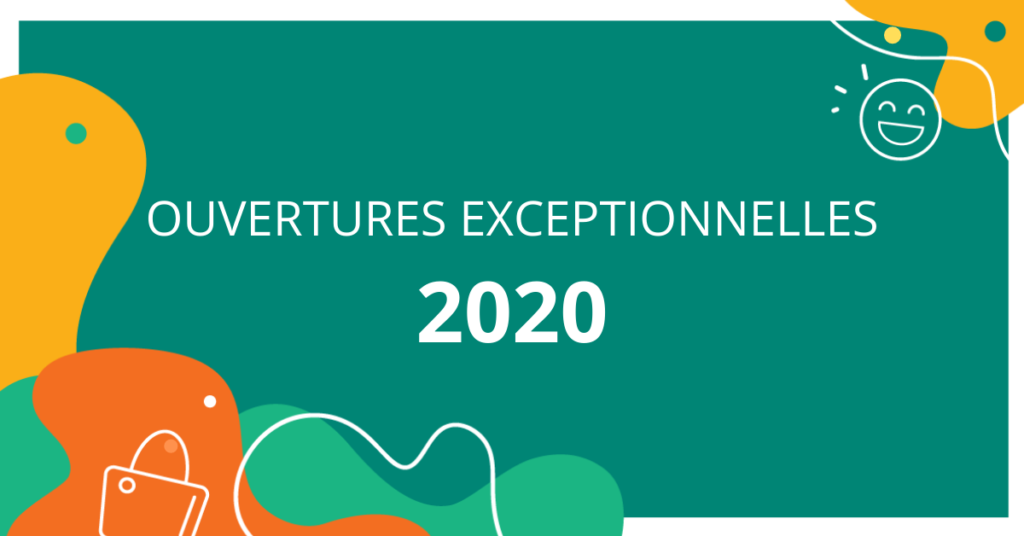 OUVERTURES EXCEPTIONNELLES

2020